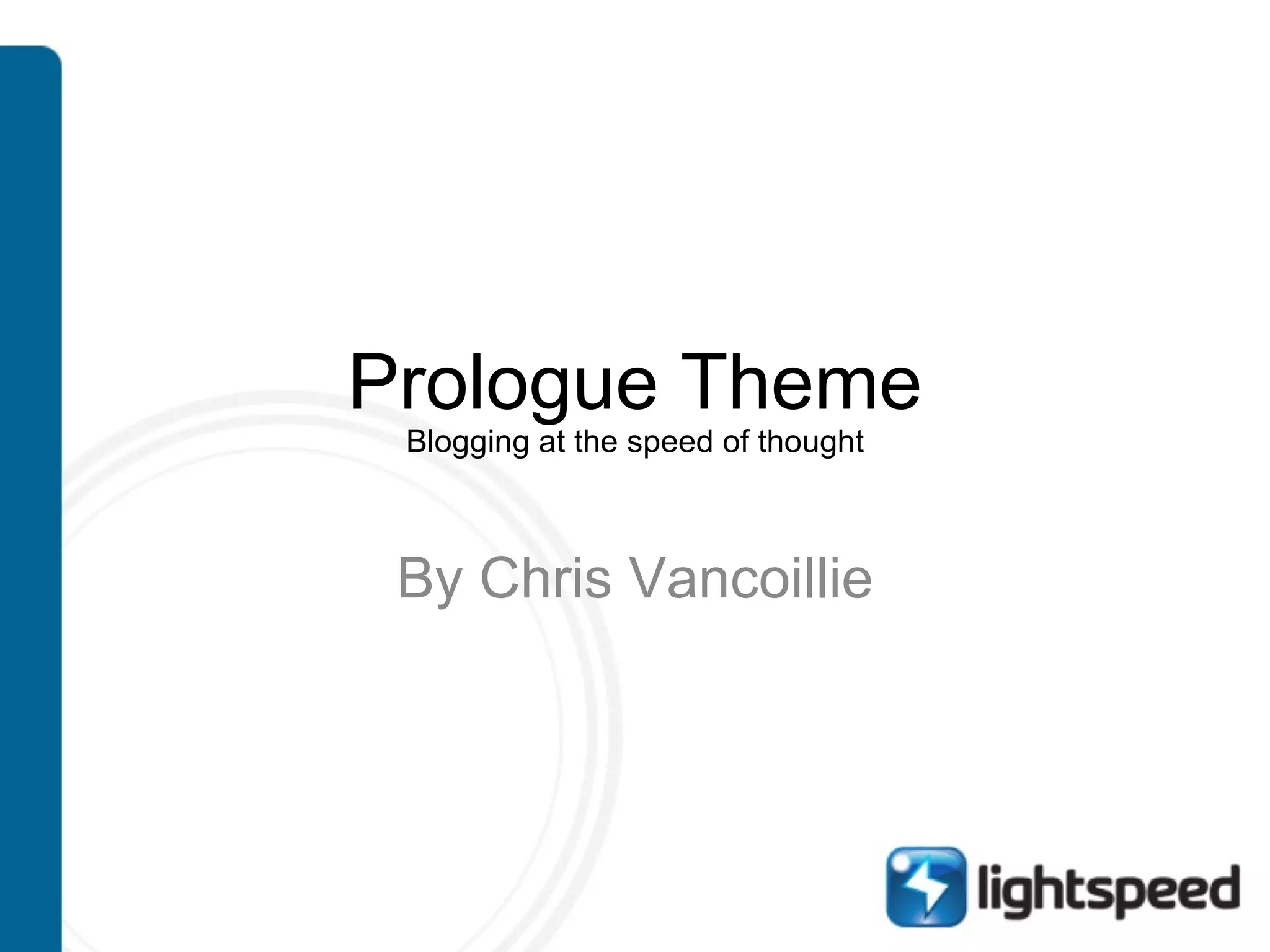 Prologue Theme
Blogging at the speed of thought

By Chris Vancoillie

lightspeed